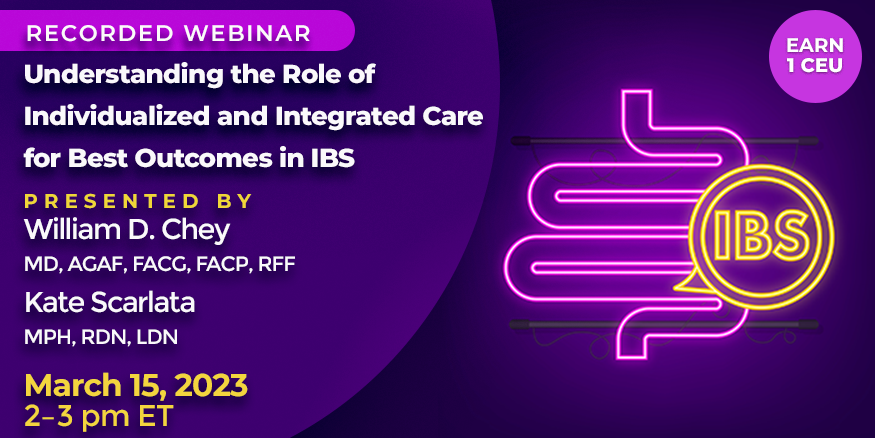 RECORDED WEBINAR

Understanding the Role of Individualized and Integrated Care for Best Outcomes in IBS

PRESENTED BY

William D. Chey
MD, AGAF, FACG, FACP, RFF

Kate Scarlata
MPH, RDN, LDN

March 15, 2023
2–3 pm ET

EARN 1 CEU

IBS